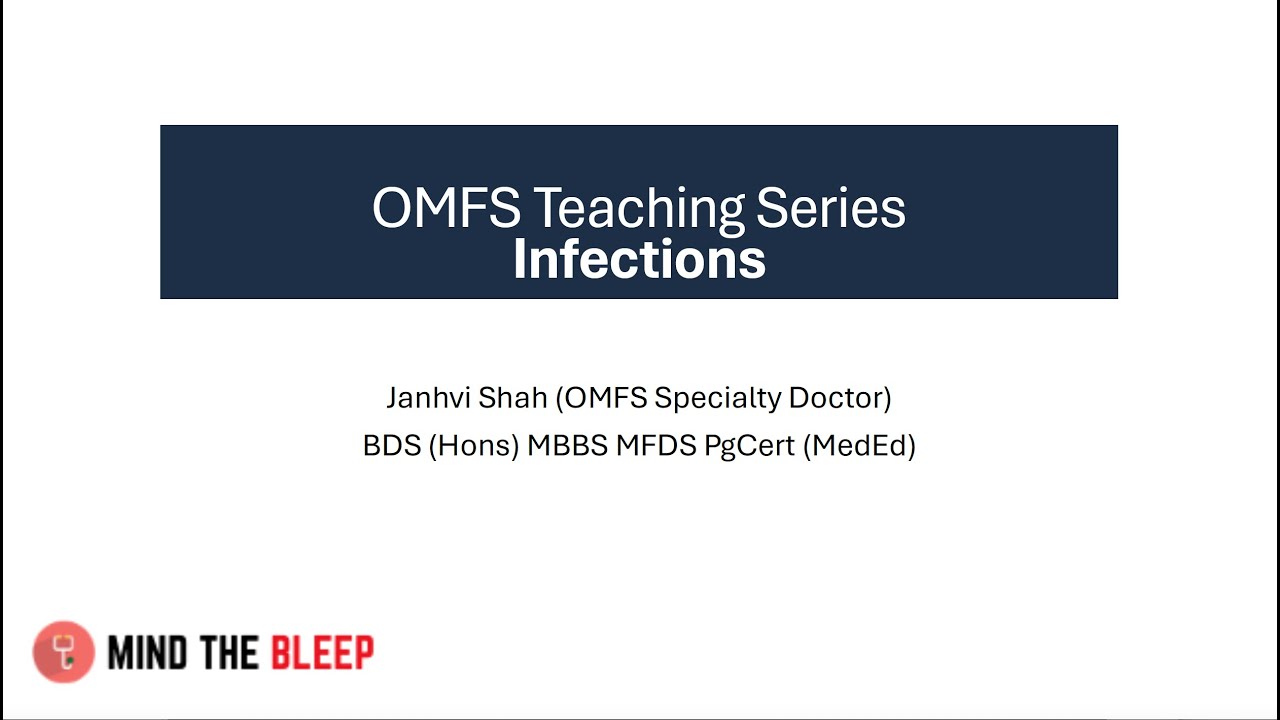 OMFS Teaching Series
Infections

Janhvi Shah (OMFS Specialty Doctor)
BDS (Hons) MBBS MFDS PgCert (MedEd)

MIND THE BLEEP